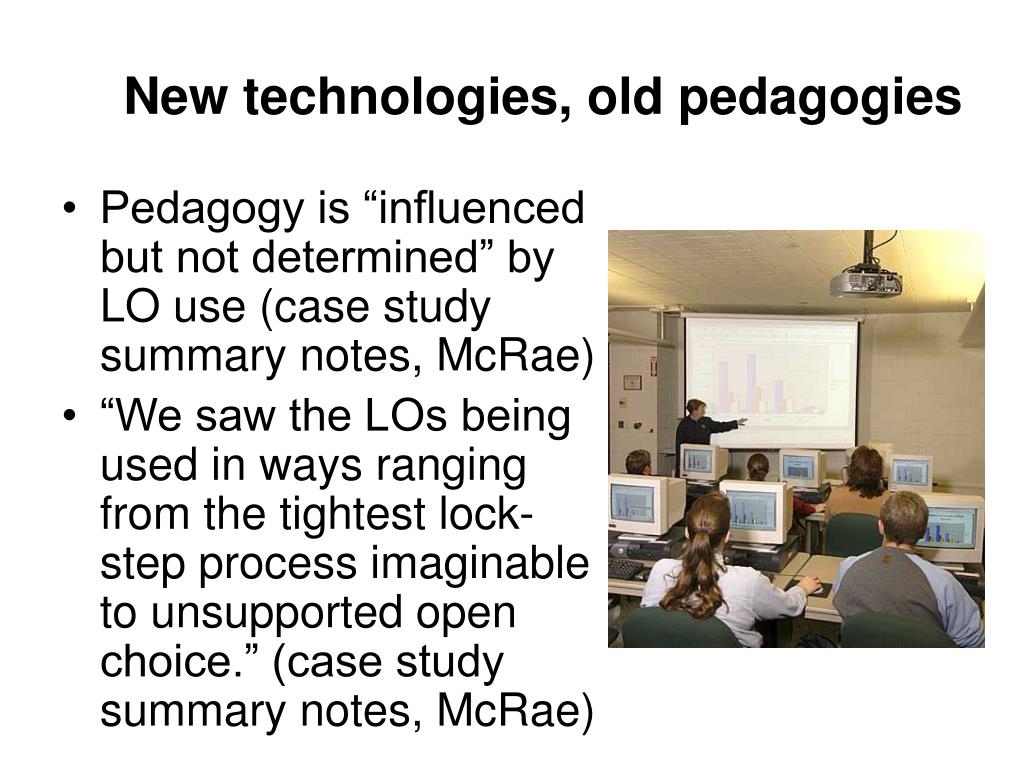 New technologies, old pedagogies

• Pedagogy is “influenced but not determined” by LO use (case study summary notes, McRae)

• “We saw the LOs being used in ways ranging from the tightest lock-step process imaginable to unsupported open choice.” (case study summary notes, McRae)